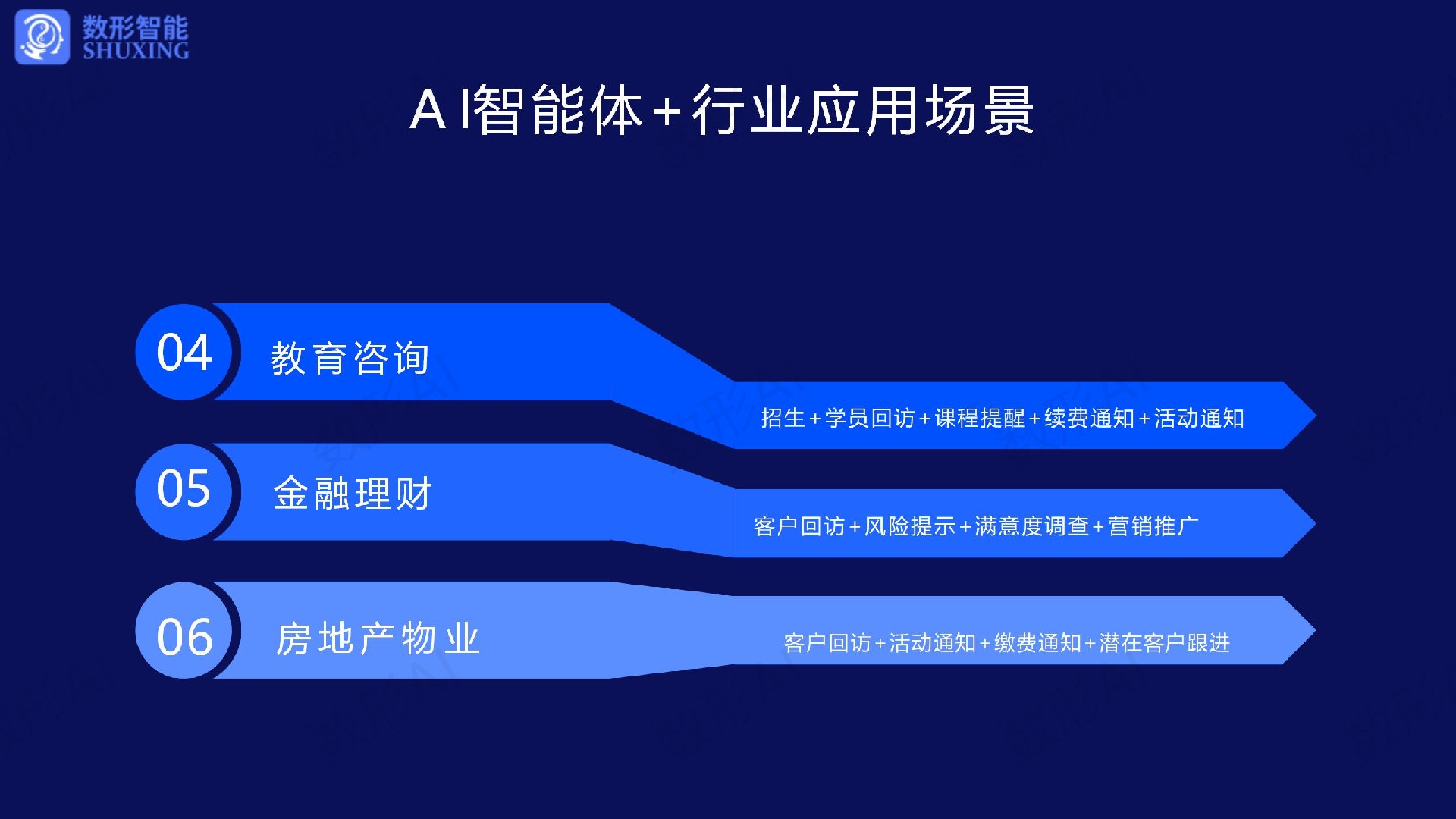 数形智能
SHUXING

AI智能体+行业应用场景

04 教育咨询

招生+学员回访+课程提醒+续费通知+活动通知

05 金融理财

客户回访+风险提示+满意度调查+营销推广

06 房地产物业

客户回访+活动通知+缴费通知+潜在客户跟进